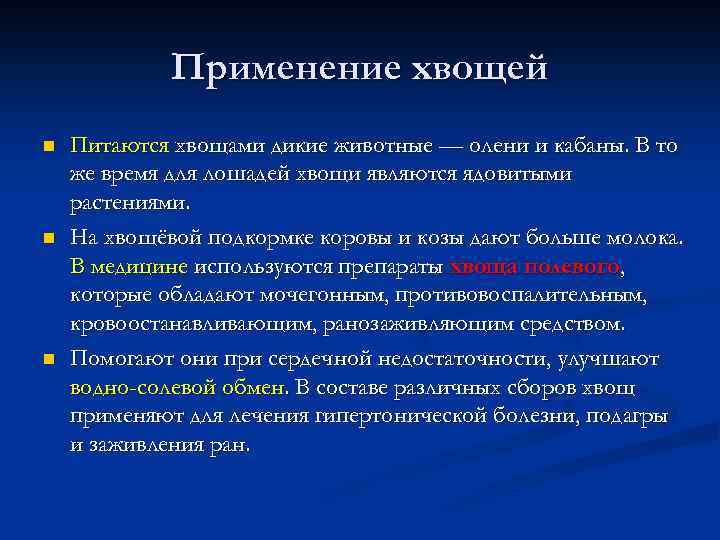 Применение хвощей

Питаются хвощами дикие животные — олени и кабаны. В то же время для лошадей хвощи являются ядовитыми растениями.

На хвощёвой подкормке коровы и козы дают больше молока. В медицине используются препараты хвоща полевого, которые обладают мочегонным, противовоспалительным, кровоостанавливающим, ранозаживляющим средством.

Помогают они при сердечной недостаточности, улучшают водно-солевой обмен. В составе различных сборов хвощ применяют для лечения гипертонической болезни, подагры и заживления ран.